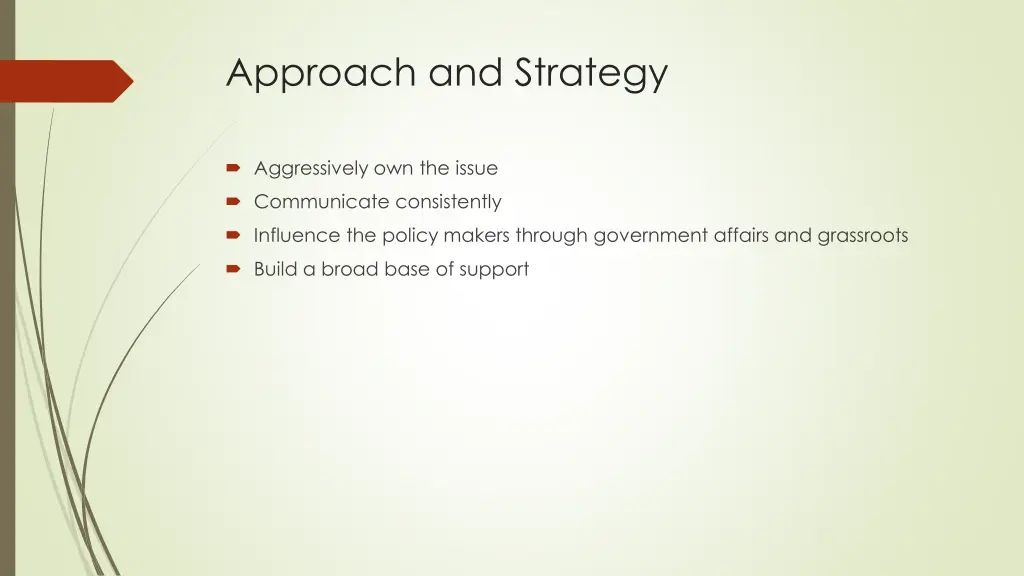 Approach and Strategy

Aggressively own the issue

Communicate consistently

Influence the policy makers through government affairs and grassroots

Build a broad base of support